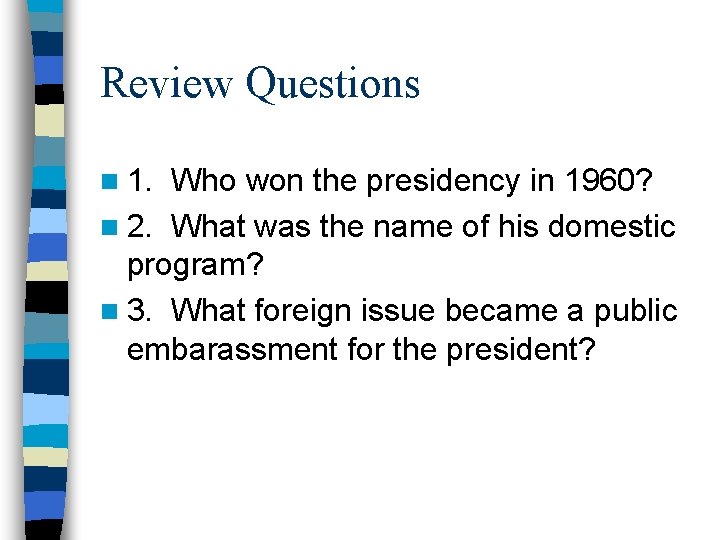 Review Questions

1. Who won the presidency in 1960?

2. What was the name of his domestic program?

3. What foreign issue became a public embarassment for the president?